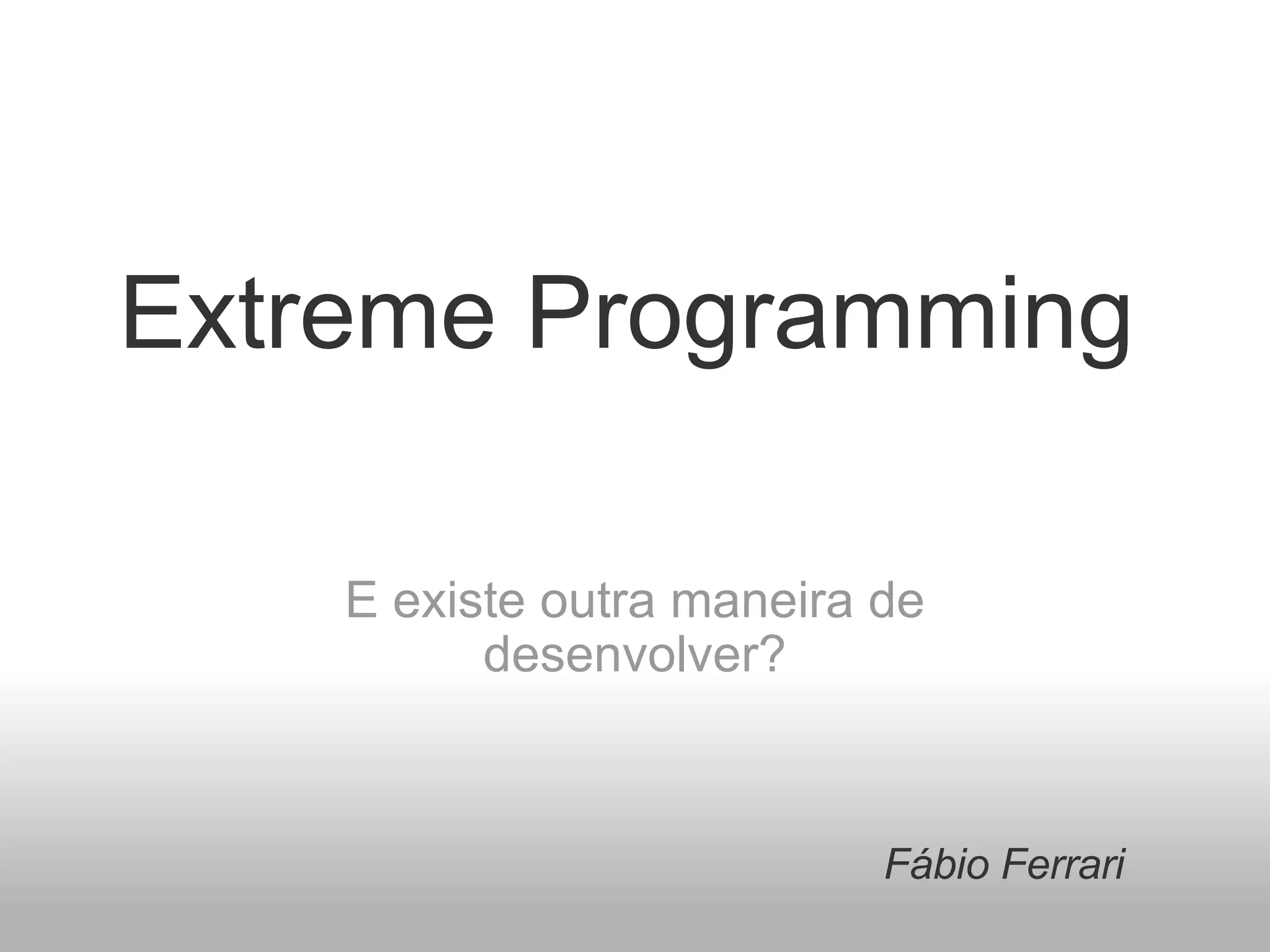 Extreme Programming

E existe outra maneira de desenvolver?

Fábio Ferrari